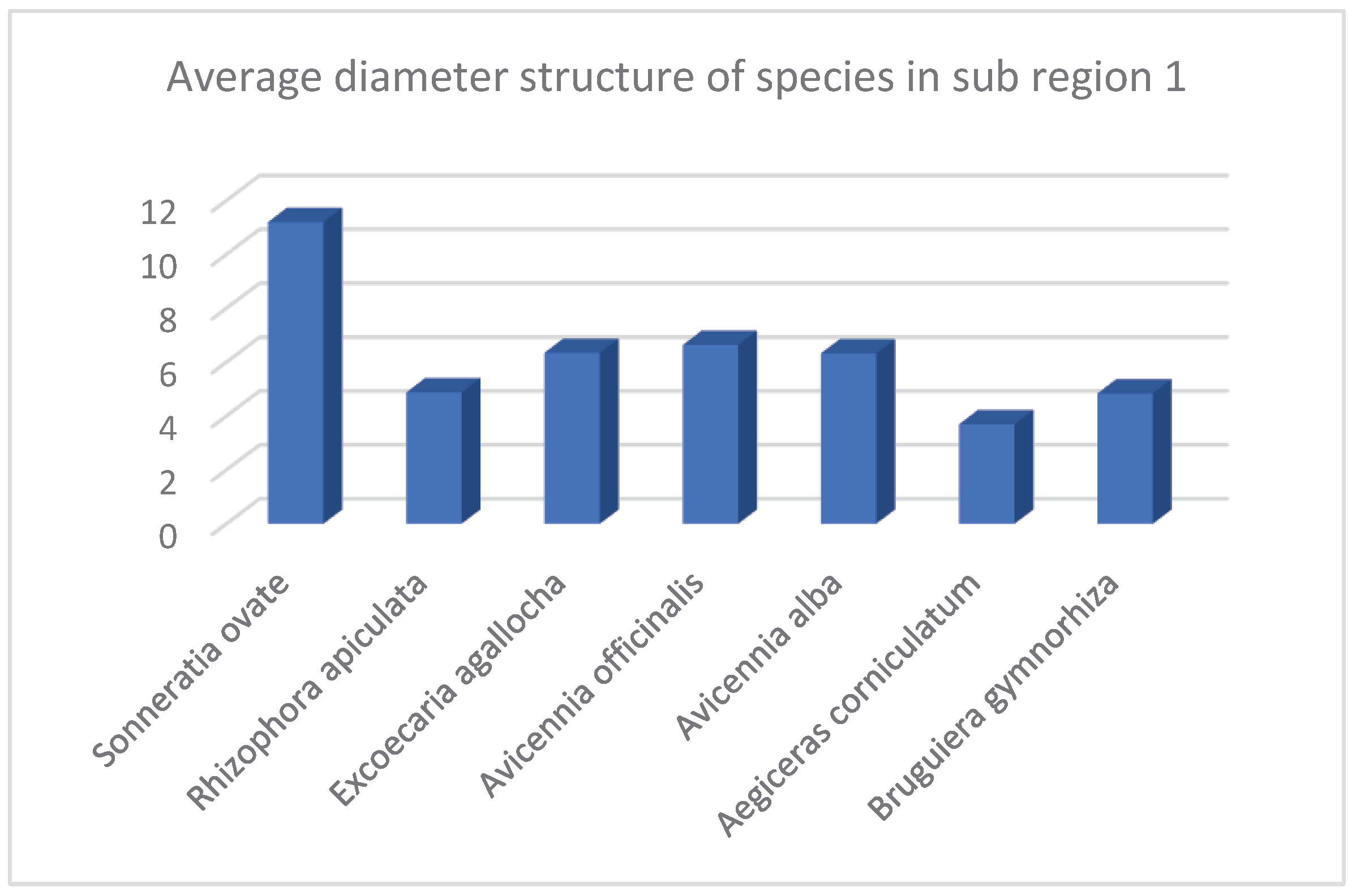 Average diameter structure of species in sub region 1

12
10
8
6
4
2
0

Sonneratia ovate
Rhizophora apiculata
Excoecaria agallocha
Avicennia officinalis
Avicennia alba
Aegiceras corniculatum
Bruguiera gymnorhiza